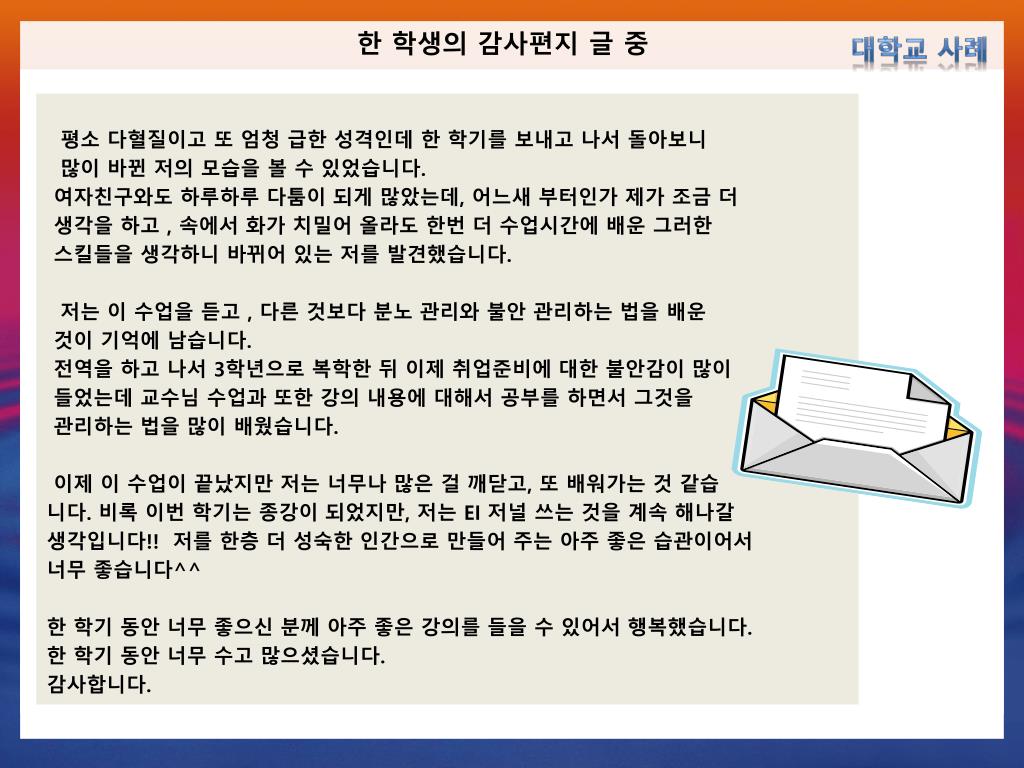 한 학생의 감사편지 글 중

대학교 사례

평소 다혈질이고 또 엄청 급한 성격인데 한 학기를 보내고 나서 돌아보니 많이 바뀐 저의 모습을 볼 수 있었습니다.
여자친구와도 하루하루 다툼이 되게 많았는데, 어느새 부터인가 제가 조금 더 생각을 하고 , 속에서 화가 치밀어 올라도 한번 더 수업시간에 배운 그러한 스킬들을 생각하니 바뀌어 있는 저를 발견했습니다.

저는 이 수업을 듣고 , 다른 것보다 분노 관리와 불안 관리하는 법을 배운 것이 기억에 남습니다.
전역을 하고 나서 3학년으로 복학한 뒤 이제 취업준비에 대한 불안감이 많이 들었는데 교수님 수업과 또한 강의 내용에 대해서 공부를 하면서 그것을 관리하는 법을 많이 배웠습니다.

이제 이 수업이 끝났지만 저는 너무나 많은 걸 깨닫고, 또 배워가는 것 같습니다. 비록 이번 학기는 종강이 되었지만, 저는 EI 저널 쓰는 것을 계속 해나갈 생각입니다!! 저를 한층 더 성숙한 인간으로 만들어 주는 아주 좋은 습관이어서 너무 좋습니다^^

한 학기 동안 너무 좋으신 분께 아주 좋은 강의를 들을 수 있어서 행복했습니다.
한 학기 동안 너무 수고 많으셨습니다.
감사합니다.